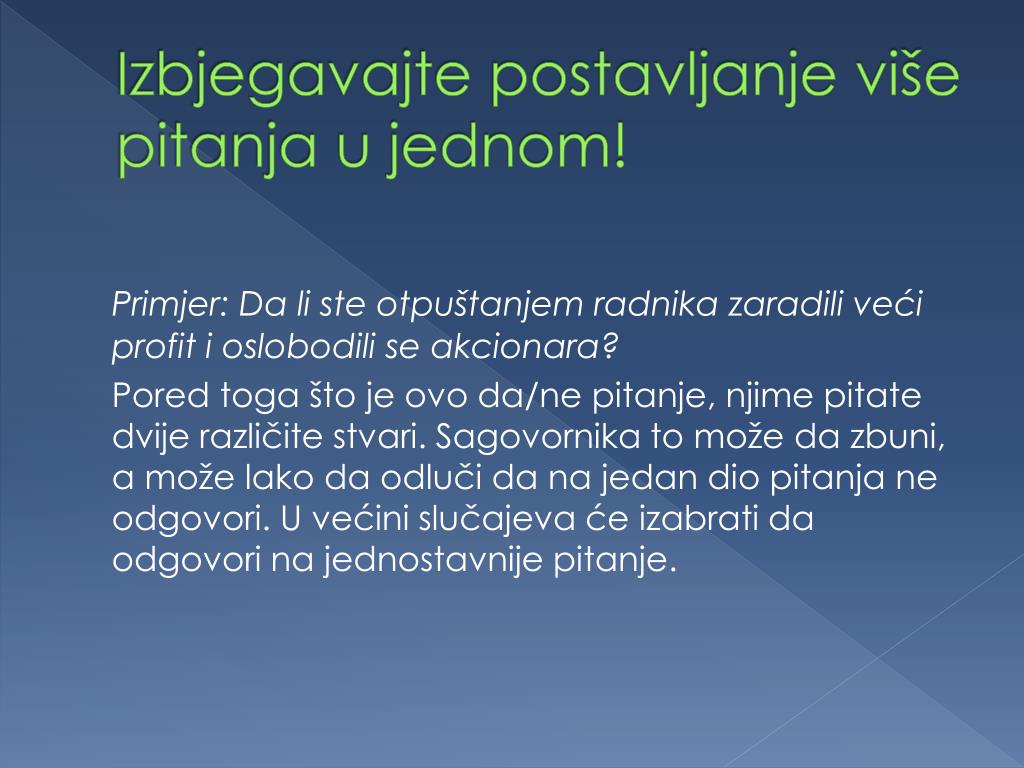 Izbjegavajte postavljanje više pitanja u jednom!

Primjer: Da li ste otpuštanjem radnika zaradili veći profit i oslobodili se akcionara?

Pored toga što je ovo da/ne pitanje, njime pitate dvije različite stvari. Sagovornika to može da zbuni, a može lako da odluči da na jedan dio pitanja ne odgovori. U većini slučajeva će izabrati da odgovori na jednostavnije pitanje.